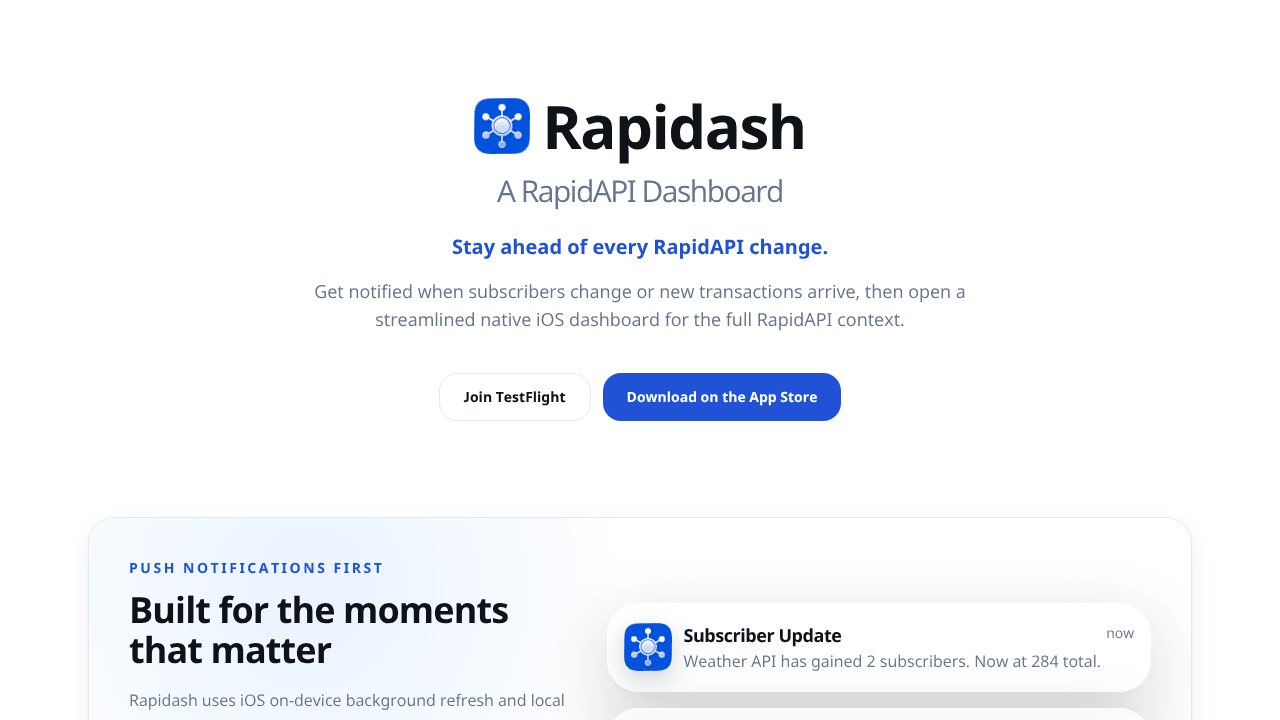 Rapidash

A RapidAPI Dashboard

Stay ahead of every RapidAPI change.

Get notified when subscribers change or new transactions arrive, then open a streamlined native iOS dashboard for the full RapidAPI context.

Join TestFlight

Download on the App Store

PUSH NOTIFICATIONS FIRST

Built for the moments that matter

Rapidash uses iOS on-device background refresh and local

Subscriber Update

now

Weather API has gained 2 subscribers. Now at 284 total.